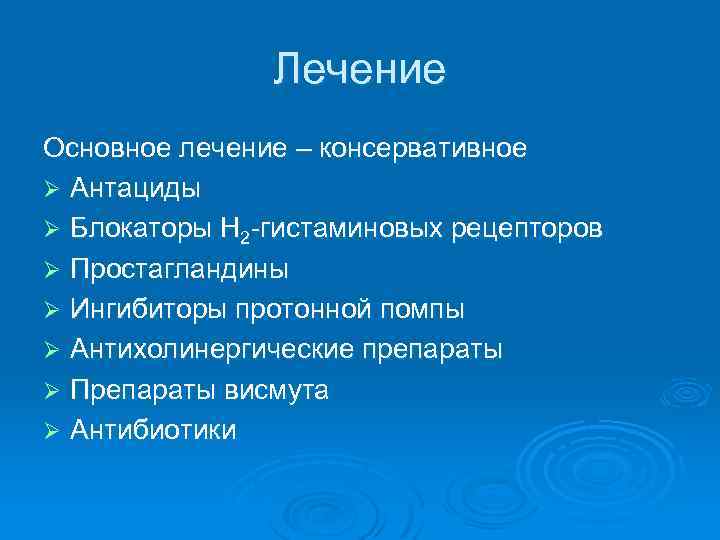 Лечение

Основное лечение – консервативное

➢ Антациды
➢ Блокаторы $H_2$-гистаминовых рецепторов
➢ Простагландины
➢ Ингибиторы протонной помпы
➢ Антихолинергические препараты
➢ Препараты висмута
➢ Антибиотики